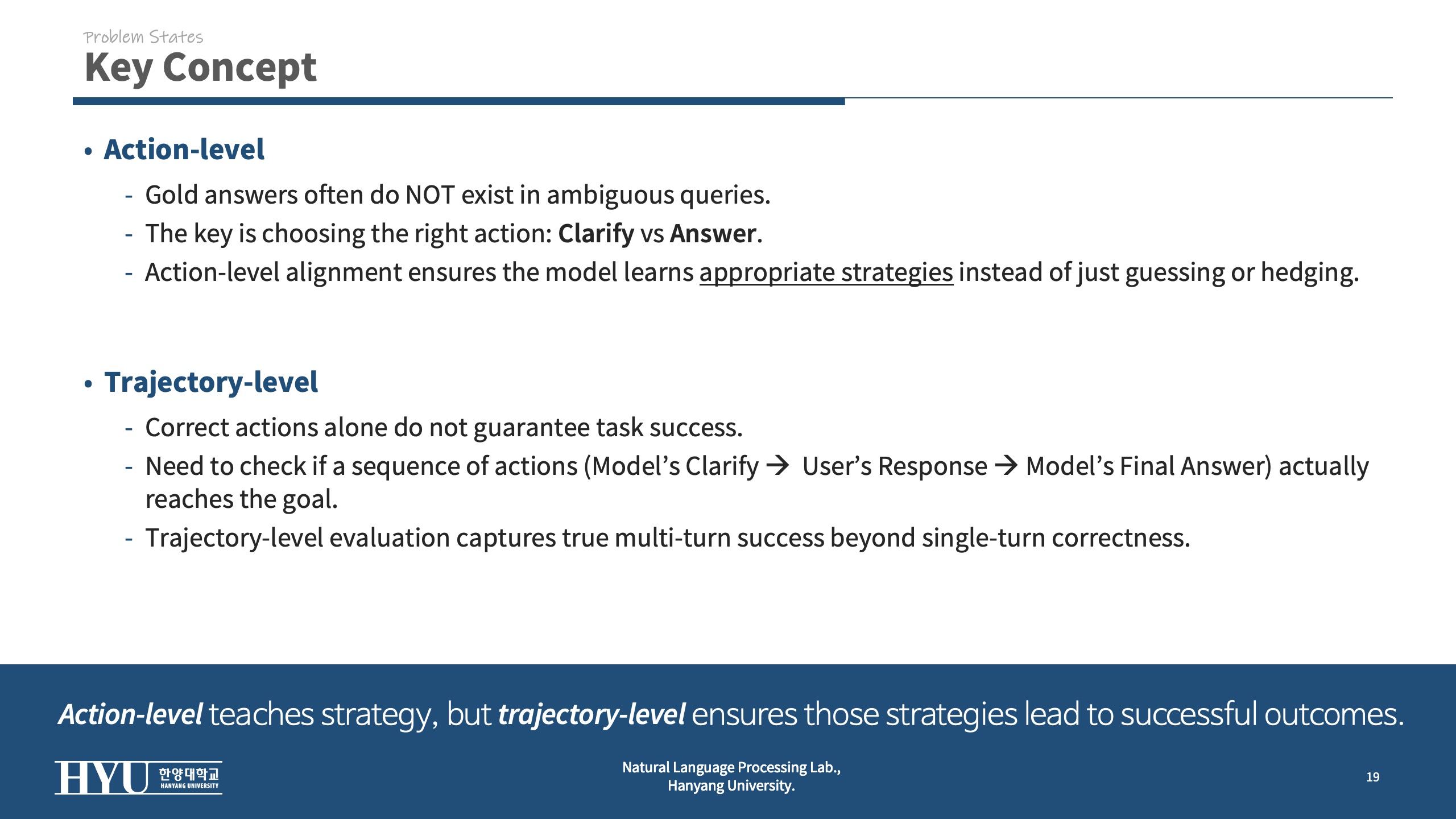 Problem States
Key Concept

• Action-level
- Gold answers often do NOT exist in ambiguous queries.
- The key is choosing the right action: Clarify vs Answer.
- Action-level alignment ensures the model learns appropriate strategies instead of just guessing or hedging.

• Trajectory-level
- Correct actions alone do not guarantee task success.
- Need to check if a sequence of actions (Model's Clarify → User's Response → Model's Final Answer) actually reaches the goal.
- Trajectory-level evaluation captures true multi-turn success beyond single-turn correctness.

Action-level teaches strategy, but trajectory-level ensures those strategies lead to successful outcomes.

HYU 한양대학교 HANYANG UNIVERSITY

Natural Language Processing Lab., Hanyang University.

19